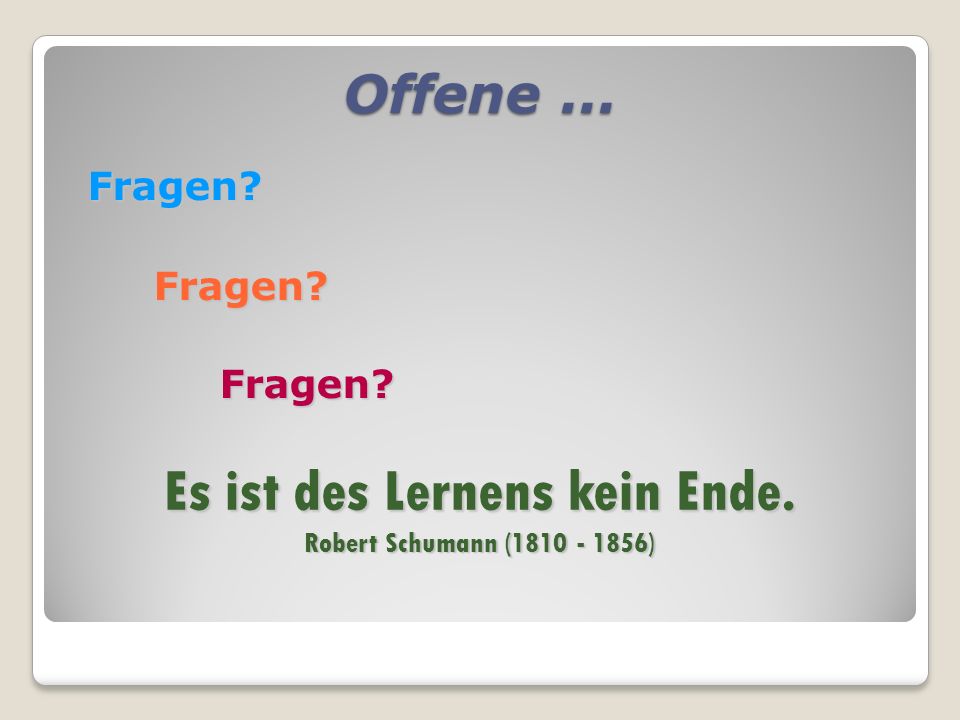 Offene …

Fragen?

Fragen?

Fragen?

Es ist des Lernens kein Ende.

Robert Schumann (1810 - 1856)